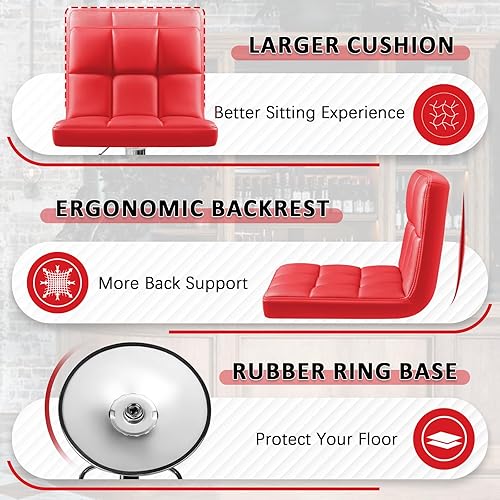 LARGER CUSHION

Better Sitting Experience

ERGONOMIC BACKREST

More Back Support

RUBBER RING BASE

Protect Your Floor